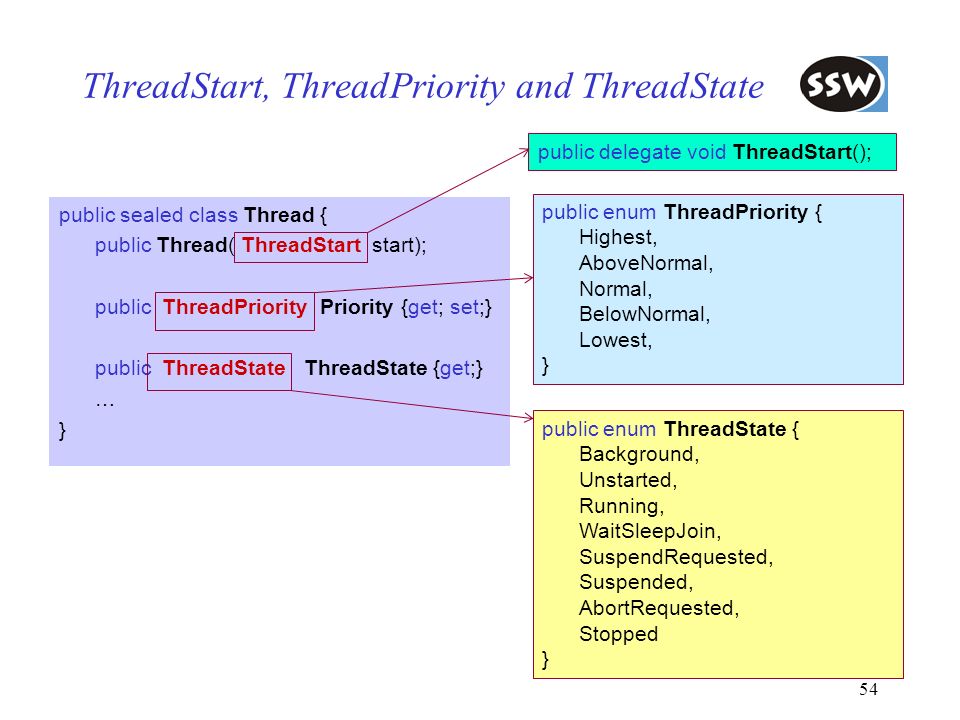 ThreadStart, ThreadPriority and ThreadState

SSW

public sealed class Thread {
public Thread( ThreadStart start);

public ThreadPriority Priority {get; set;}

public ThreadState ThreadState {get;}
…
}

public delegate void ThreadStart();

public enum ThreadPriority {
Highest,
AboveNormal,
Normal,
BelowNormal,
Lowest,
}

public enum ThreadState {
Background,
Unstarted,
Running,
WaitSleepJoin,
SuspendRequested,
Suspended,
AbortRequested,
Stopped
}

54